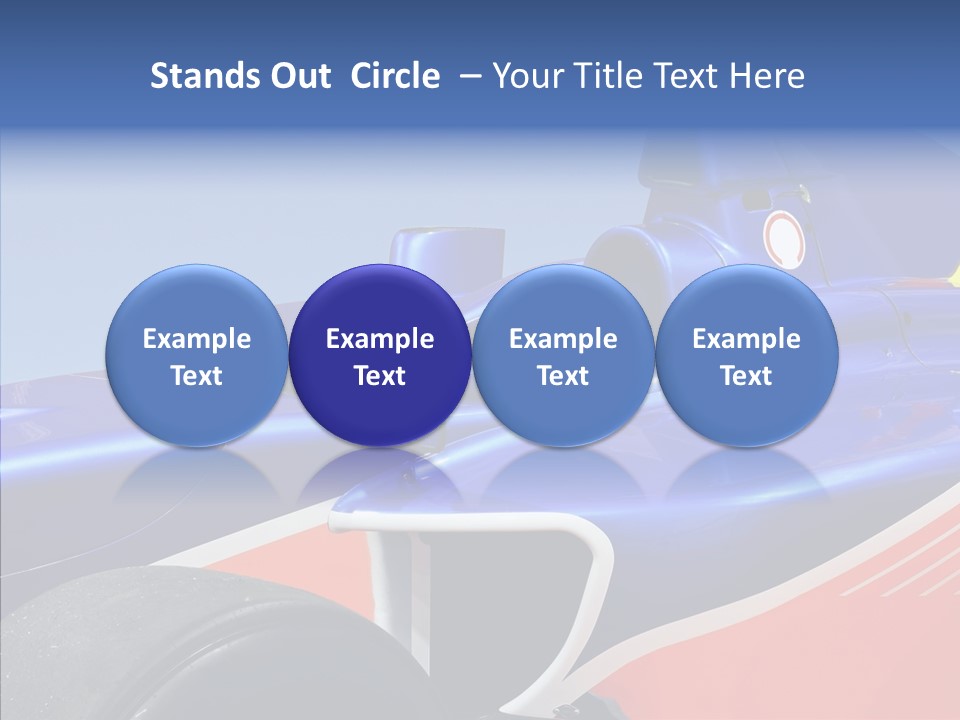 Stands Out Circle – Your Title Text Here

Example Text

Example Text

Example Text

Example Text